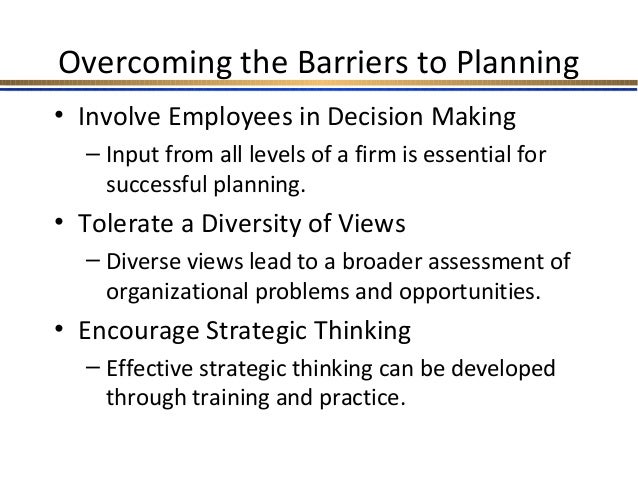 Overcoming the Barriers to Planning

• Involve Employees in Decision Making
– Input from all levels of a firm is essential for successful planning.

• Tolerate a Diversity of Views
– Diverse views lead to a broader assessment of organizational problems and opportunities.

• Encourage Strategic Thinking
– Effective strategic thinking can be developed through training and practice.